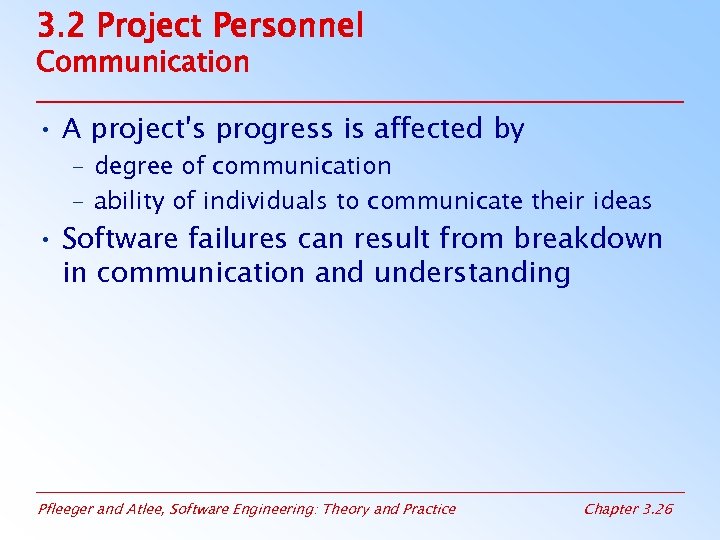 3.2 Project Personnel
Communication

• A project's progress is affected by
– degree of communication
– ability of individuals to communicate their ideas
• Software failures can result from breakdown in communication and understanding

Pfleeger and Atlee, Software Engineering: Theory and Practice
Chapter 3.26